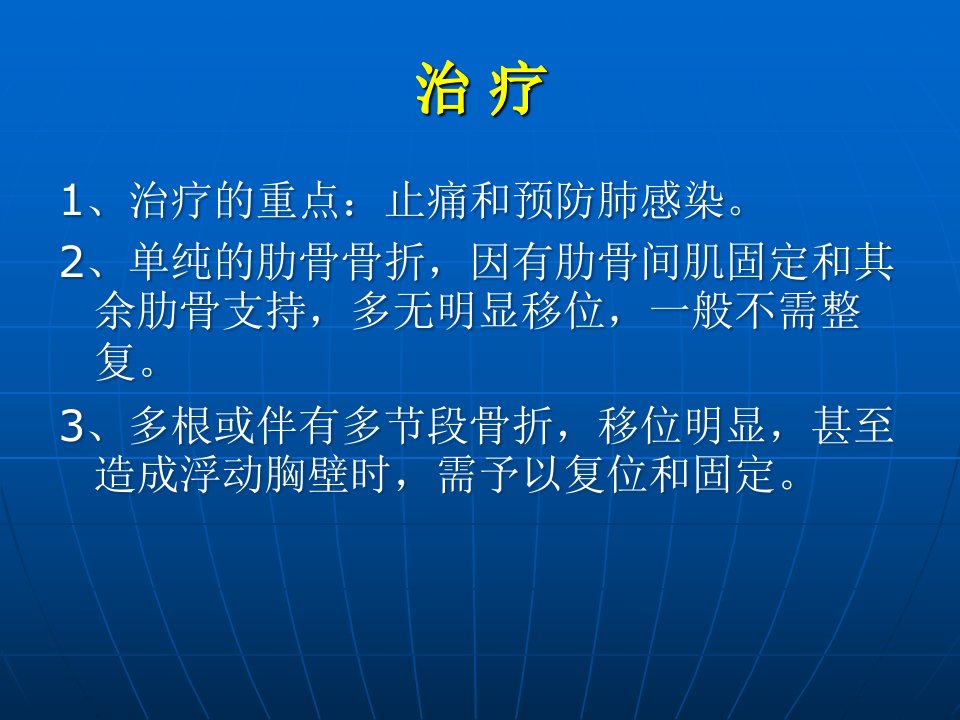 治 疗

1、治疗的重点：止痛和预防肺感染。

2、单纯的肋骨骨折，因有肋骨间肌固定和其余肋骨支持，多无明显移位，一般不需整复。

3、多根或伴有多节段骨折，移位明显，甚至造成浮动胸壁时，需予以复位和固定。